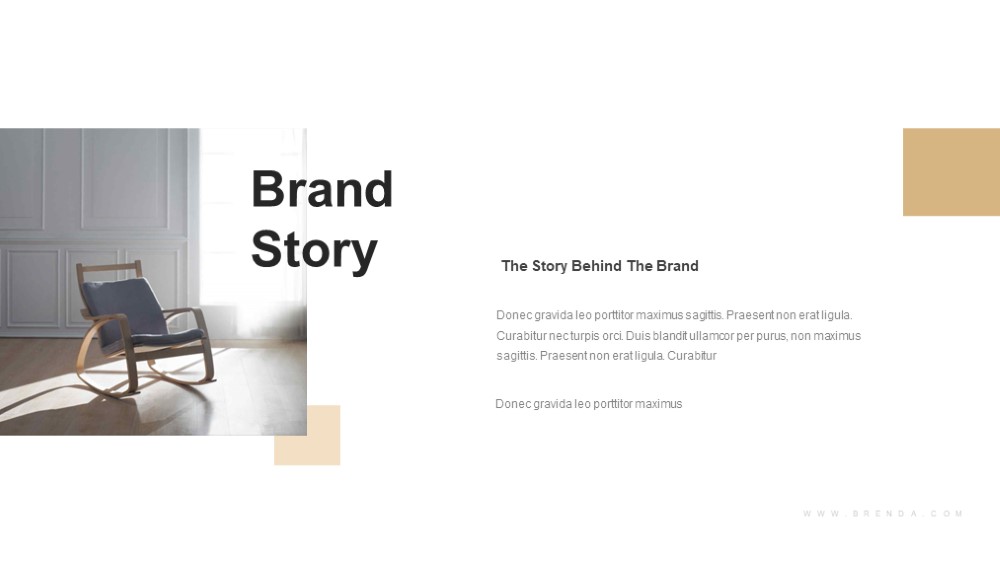 Brand Story

The Story Behind The Brand

Donec gravida leo porttitor maximus sagittis. Praesent non erat ligula. Curabitur nec turpis orci. Duis blandit ullamcor per purus, non maximus sagittis. Praesent non erat ligula. Curabitur

Donec gravida leo porttitor maximus

WWW.BRENDA.COM